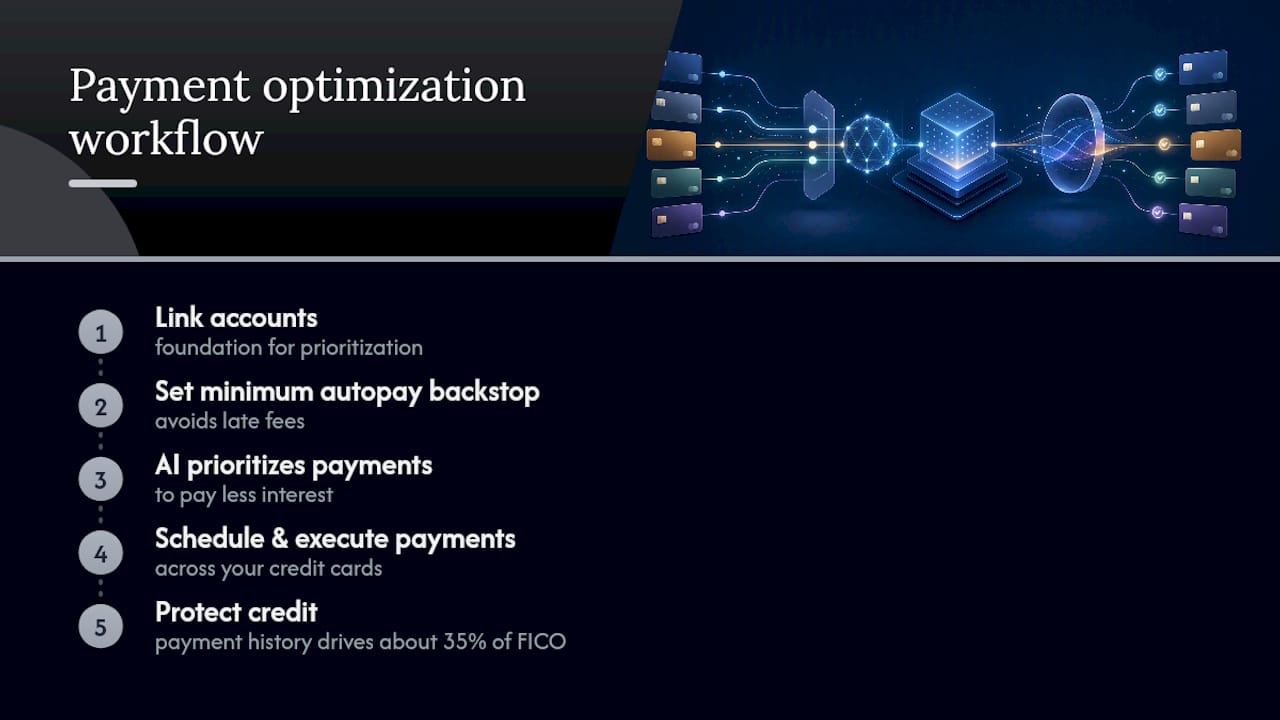 Payment optimization workflow

1
Link accounts
foundation for prioritization

2
Set minimum autopay backstop
avoids late fees

3
AI prioritizes payments
to pay less interest

4
Schedule & execute payments
across your credit cards

5
Protect credit
payment history drives about 35% of FICO